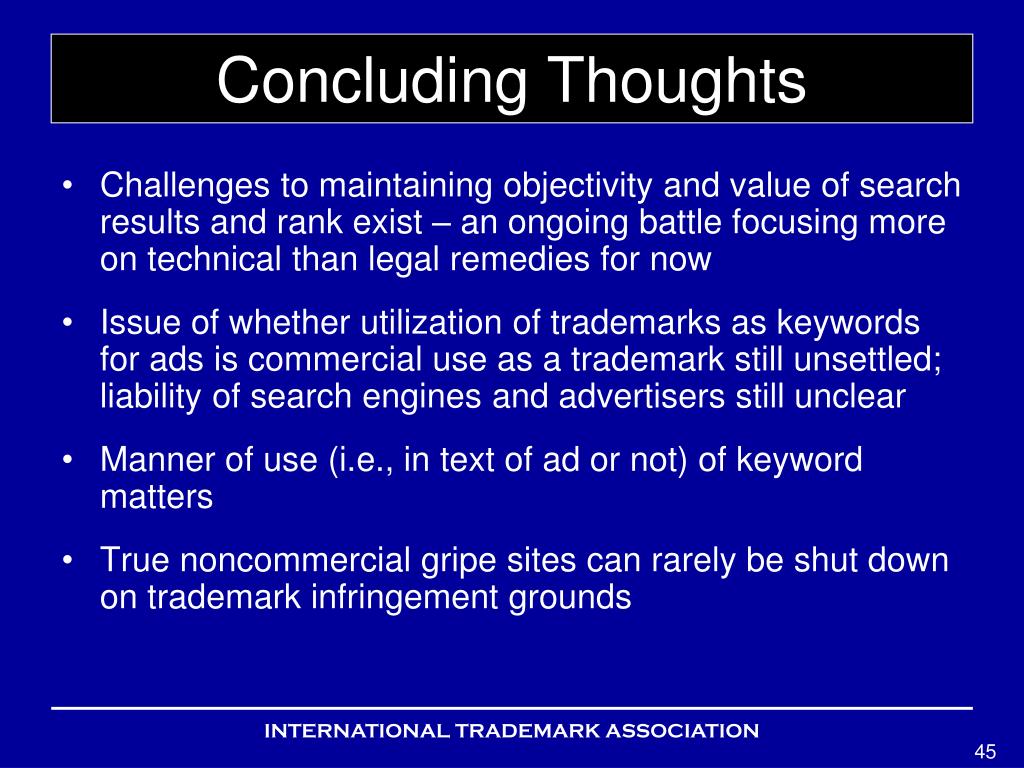 Concluding Thoughts

• Challenges to maintaining objectivity and value of search results and rank exist – an ongoing battle focusing more on technical than legal remedies for now

• Issue of whether utilization of trademarks as keywords for ads is commercial use as a trademark still unsettled; liability of search engines and advertisers still unclear

• Manner of use (i.e., in text of ad or not) of keyword matters

• True noncommercial gripe sites can rarely be shut down on trademark infringement grounds

INTERNATIONAL TRADEMARK ASSOCIATION

45